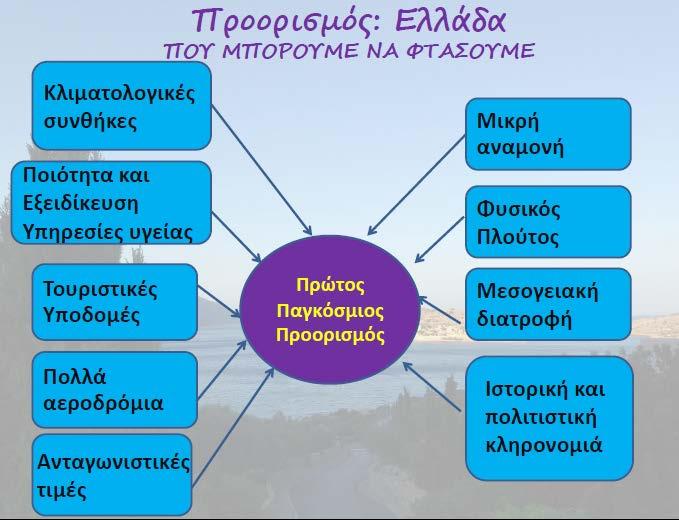 Προορισμός: Ελλάδα
ΠΟΥ ΜΠΟΡΟΥΜΕ ΝΑ ΦΤΑΣΟΥΜΕ

Κλιματολογικές συνθήκες

Ποιότητα και Εξειδίκευση Υπηρεσίες υγείας

Τουριστικές Υποδομές

Πολλά αεροδρόμια

Ανταγωνιστικές τιμές

Πρώτος Παγκόσμιος Προορισμός

Μικρή αναμονή

Φυσικός Πλούτος

Μεσογειακή διατροφή

Ιστορική και πολιτιστική κληρονομιά